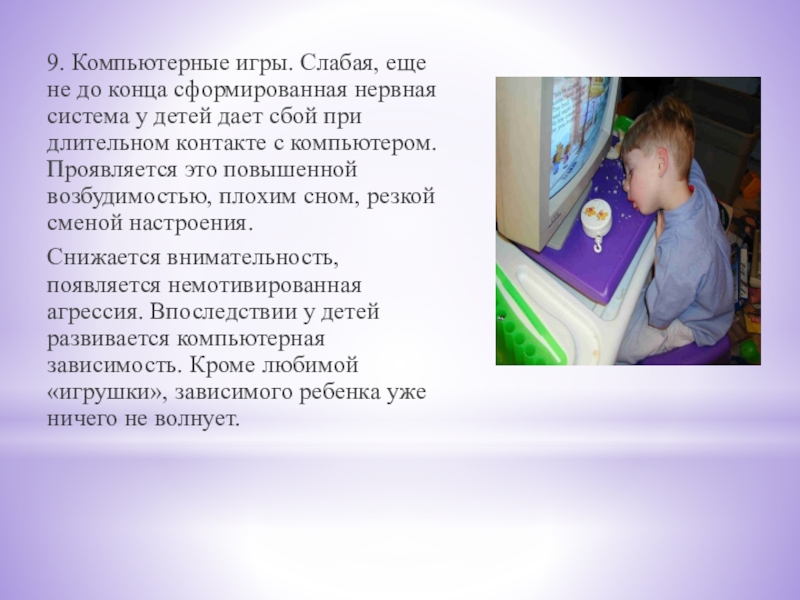 9. Компьютерные игры. Слабая, еще не до конца сформированная нервная система у детей дает сбой при длительном контакте с компьютером. Проявляется это повышенной возбудимостью, плохим сном, резкой сменой настроения.

Снижается внимательность, появляется немотивированная агрессия. Впоследствии у детей развивается компьютерная зависимость. Кроме любимой «игрушки», зависимого ребенка уже ничего не волнует.